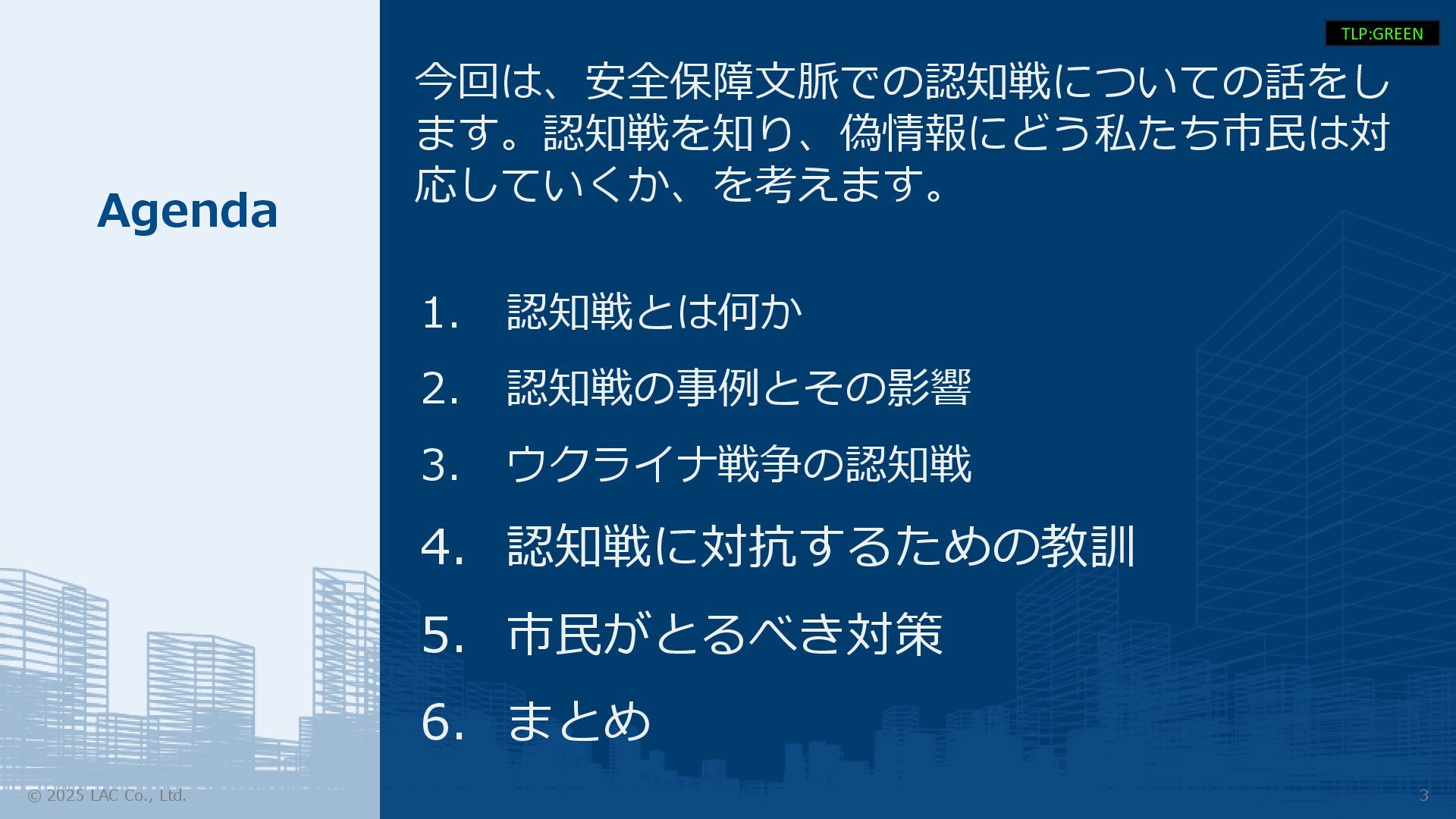 TLP:GREEN

Agenda

今回は、安全保障文脈での認知戦についての話をします。認知戦を知り、偽情報にどう私たち市民は対応していくか、を考えます。

1. 認知戦とは何か
2. 認知戦の事例とその影響
3. ウクライナ戦争の認知戦
4. 認知戦に対抗するための教訓
5. 市民がとるべき対策
6. まとめ

© 2025 LAC Co., Ltd.

3